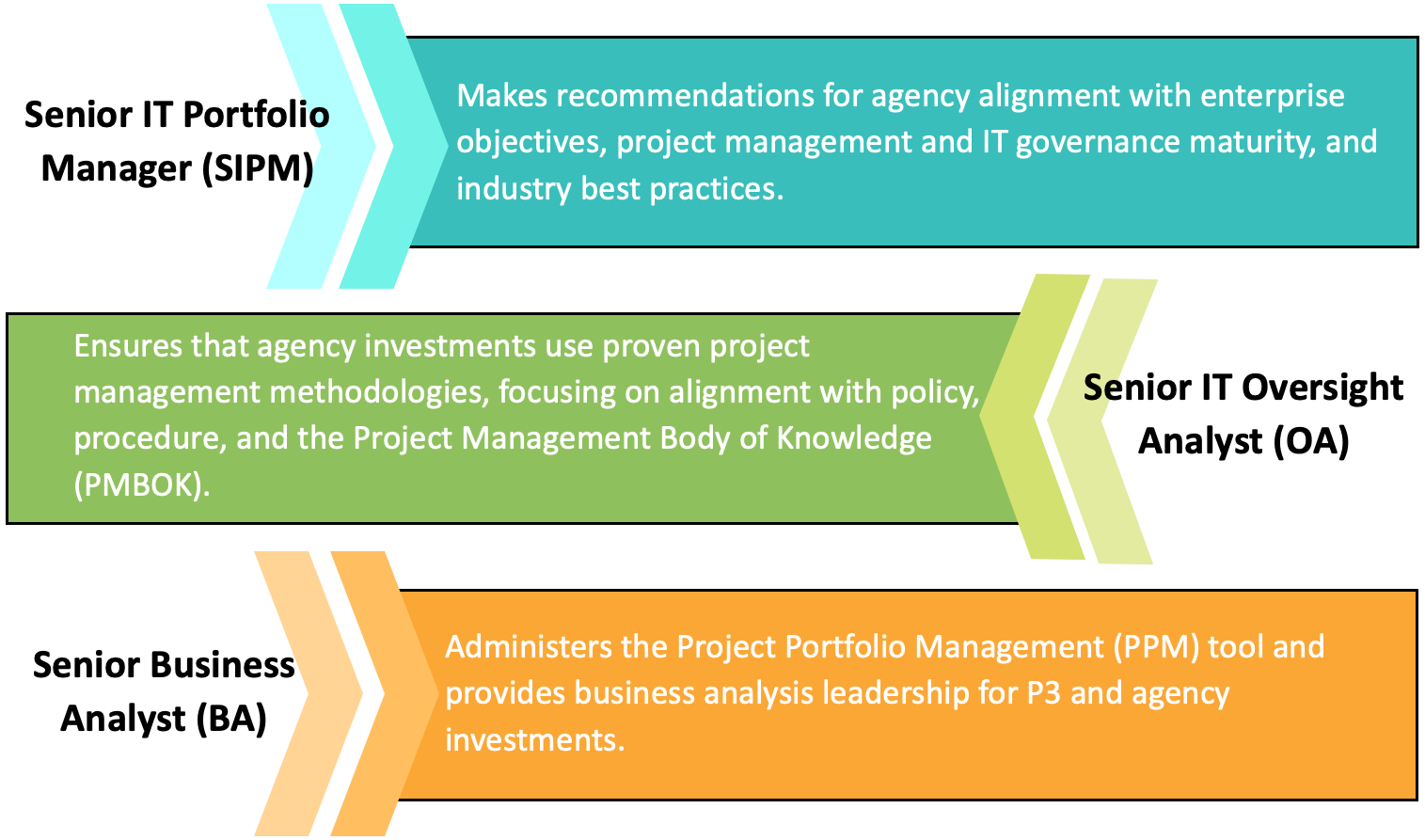 Senior IT Portfolio Manager (SIPM)

Makes recommendations for agency alignment with enterprise objectives, project management and IT governance maturity, and industry best practices.

Ensures that agency investments use proven project management methodologies, focusing on alignment with policy, procedure, and the Project Management Body of Knowledge (PMBOK).

Senior IT Oversight Analyst (OA)

Senior Business Analyst (BA)

Administers the Project Portfolio Management (PPM) tool and provides business analysis leadership for P3 and agency investments.